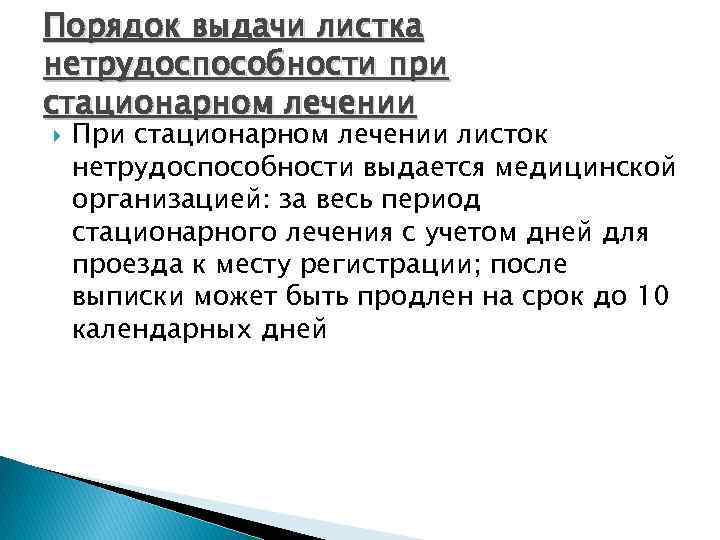 Порядок выдачи листка нетрудоспособности при стационарном лечении

При стационарном лечении листок нетрудоспособности выдается медицинской организацией: за весь период стационарного лечения с учетом дней для проезда к месту регистрации; после выписки может быть продлен на срок до 10 календарных дней